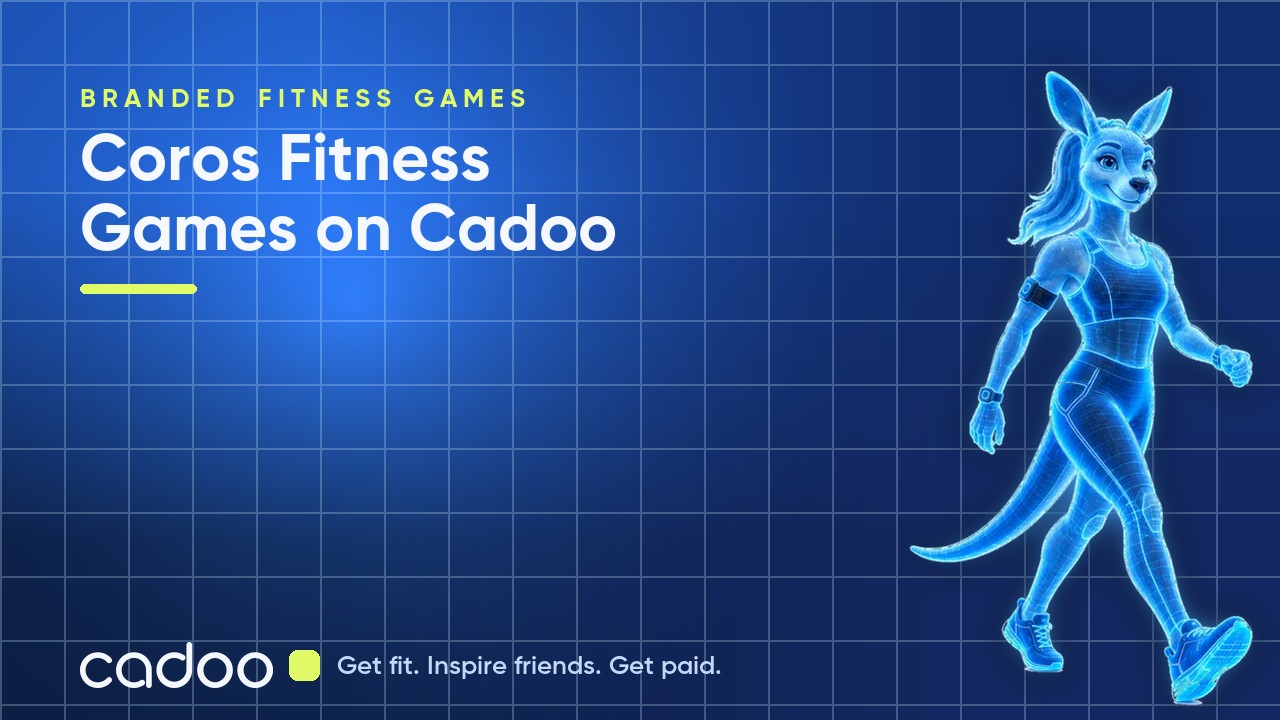 BRANDED FITNESS GAMES

Coros Fitness Games on Cadoo

cadoo

Get fit. Inspire friends. Get paid.